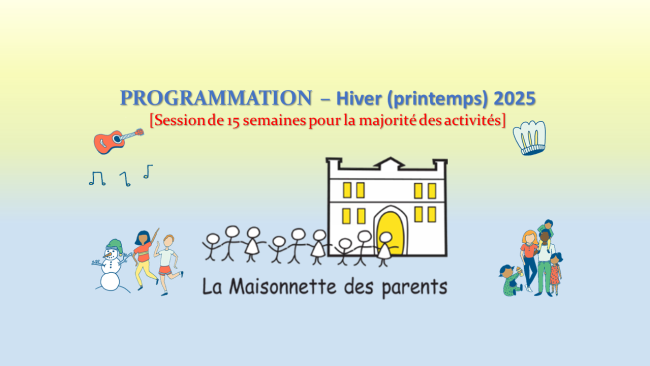 PROGRAMMATION – Hiver (printemps) 2025
[Session de 15 semaines pour la majorité des activités]

La Maisonnette des parents